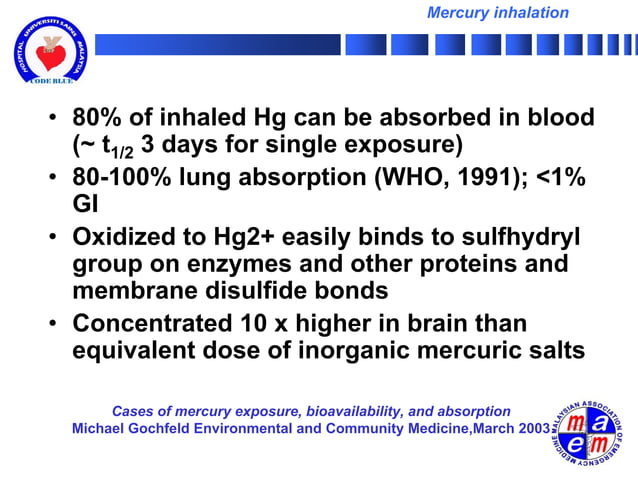 Mercury inhalation

HOSPITAL UNIVERSITI SAINS MALAYSIA
CODE BLUE

• 80% of inhaled Hg can be absorbed in blood (~ $t_{1/2}$ 3 days for single exposure)
• 80-100% lung absorption (WHO, 1991); <1% GI
• Oxidized to Hg2+ easily binds to sulfhydryl group on enzymes and other proteins and membrane disulfide bonds
• Concentrated 10 x higher in brain than equivalent dose of inorganic mercuric salts

Cases of mercury exposure, bioavailability, and absorption
Michael Gochfeld Environmental and Community Medicine,March 2003

MALAYSIAN ASSOCIATION OF EMERGENCY MEDICINE
m a e m